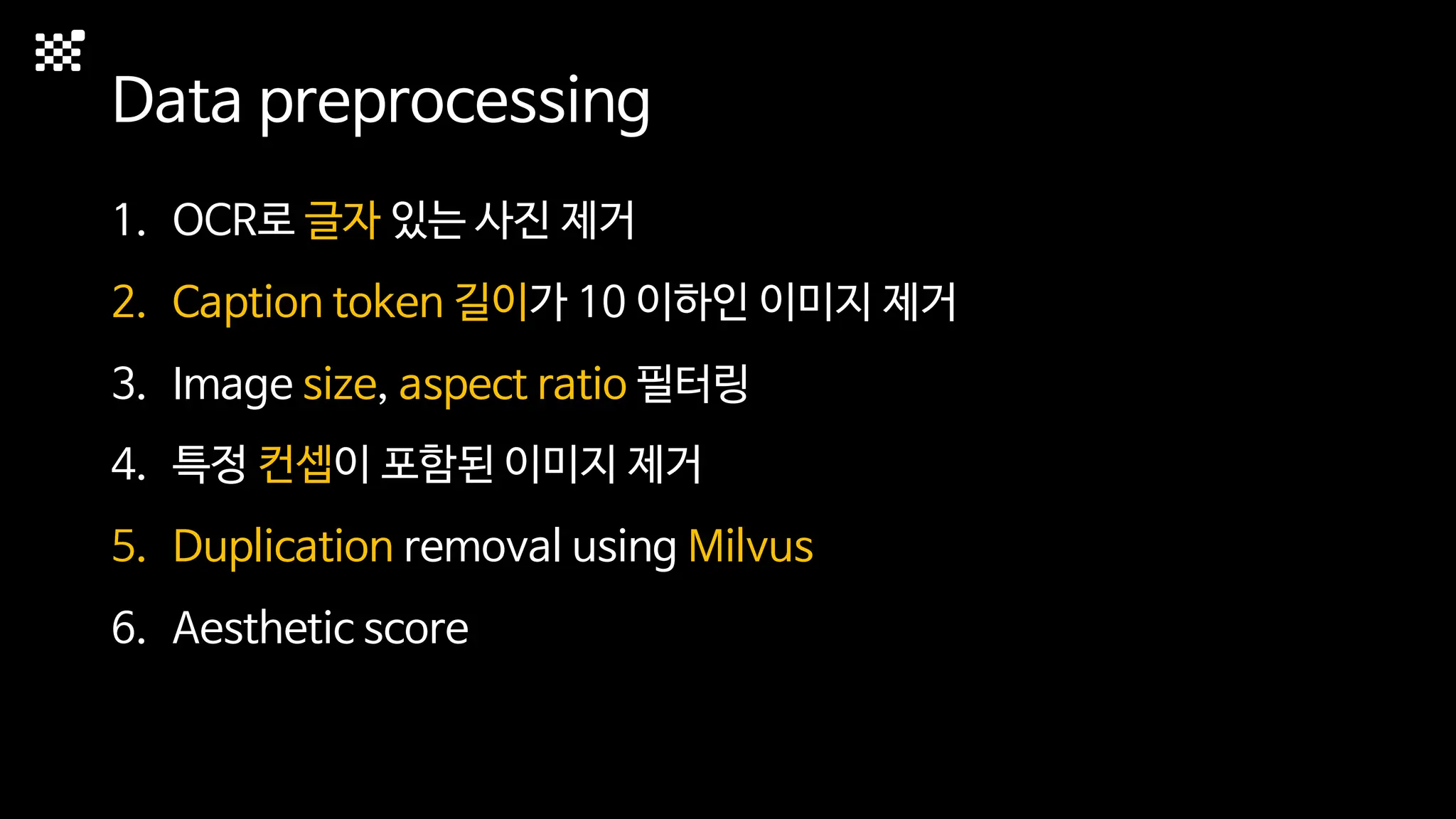 Data preprocessing

1. OCR로 글자 있는 사진 제거
2. Caption token 길이가 10 이하인 이미지 제거
3. Image size, aspect ratio 필터링
4. 특정 컨셉이 포함된 이미지 제거
5. Duplication removal using Milvus
6. Aesthetic score